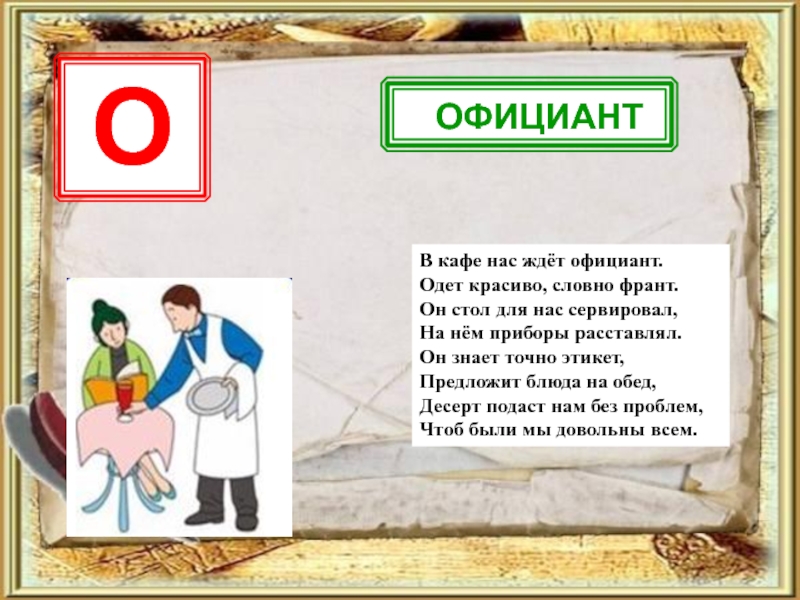 О

ОФИЦИАНТ

В кафе нас ждёт официант.
Одет красиво, словно франт.
Он стол для нас сервировал,
На нём приборы расставлял.
Он знает точно этикет,
Предложит блюда на обед,
Десерт подаст нам без проблем,
Чтоб были мы довольны всем.